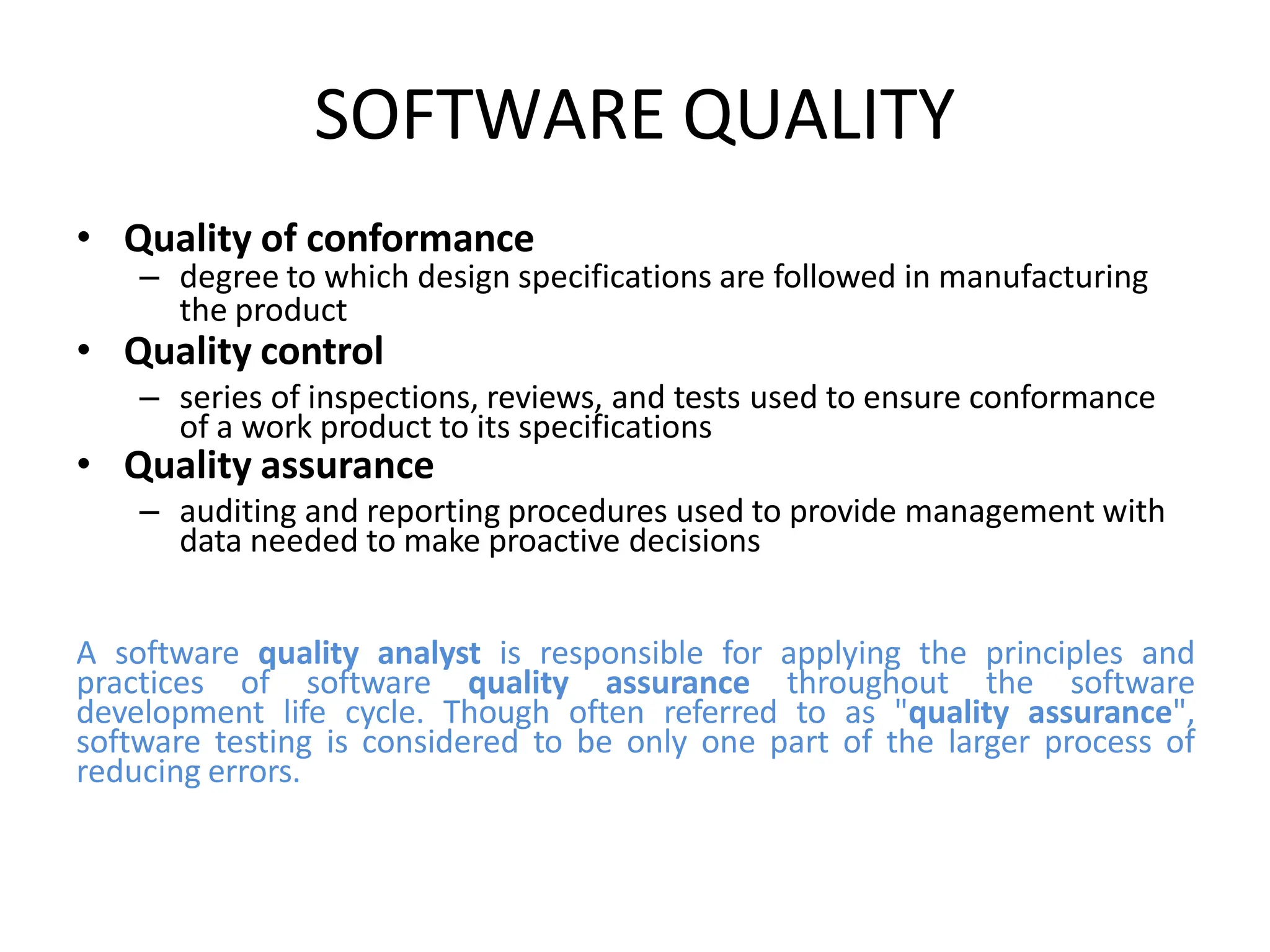 SOFTWARE QUALITY

• Quality of conformance
– degree to which design specifications are followed in manufacturing the product
• Quality control
– series of inspections, reviews, and tests used to ensure conformance of a work product to its specifications
• Quality assurance
– auditing and reporting procedures used to provide management with data needed to make proactive decisions

A software quality analyst is responsible for applying the principles and practices of software quality assurance throughout the software development life cycle. Though often referred to as "quality assurance", software testing is considered to be only one part of the larger process of reducing errors.